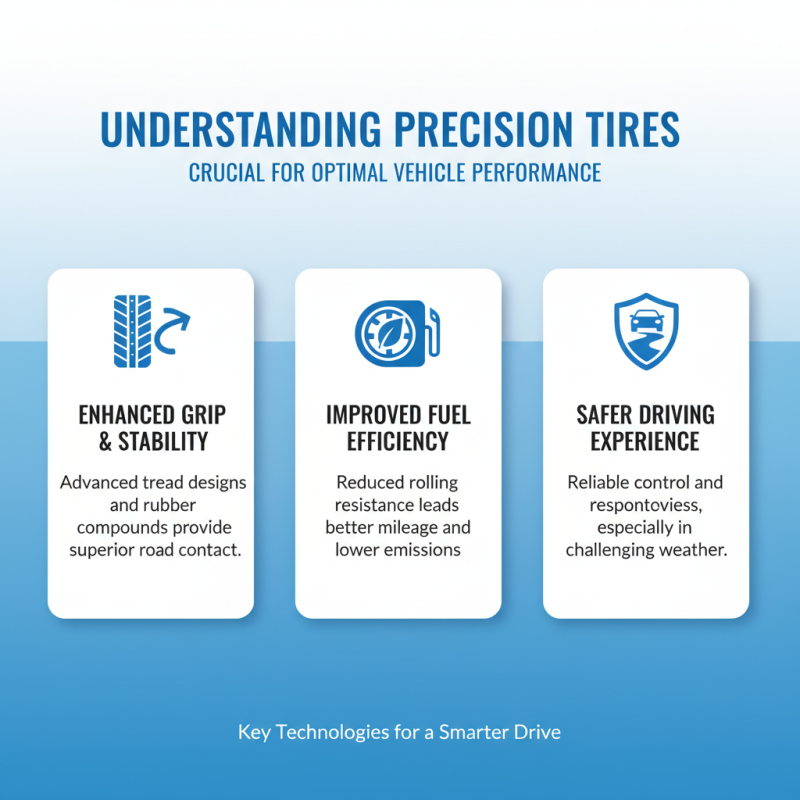 UNDERSTANDING PRECISION TIRES
CRUCIAL FOR OPTIMAL VEHICLE PERFORMANCE

ENHANCED GRIP & STABILITY

Advanced tread designs and rubber compounds provide superior road contact.

IMPROVED FUEL EFFICIENCY

Reduced rolling resistance leads better mileage and lower emissions

SAFER DRIVING EXPERIENCE

Reliable control and respontoviess, especially in challenging weather.

Key Technologies for a Smarter Drive